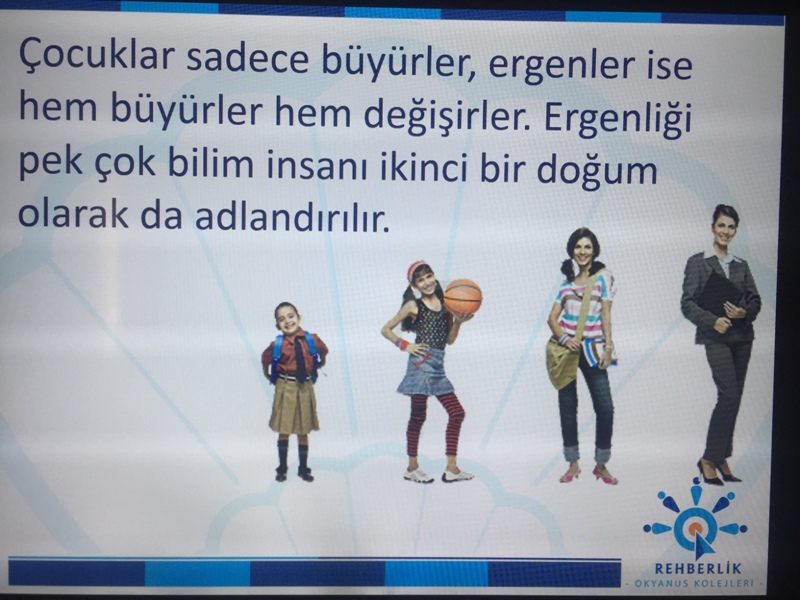 Çocuklar sadece büyürler, ergenler ise hem büyürler hem değişirler. Ergenliği pek çok bilim insanı ikinci bir doğum olarak da adlandırılır.

REHBERLİK
- OKYANUS KOLEJLERİ -